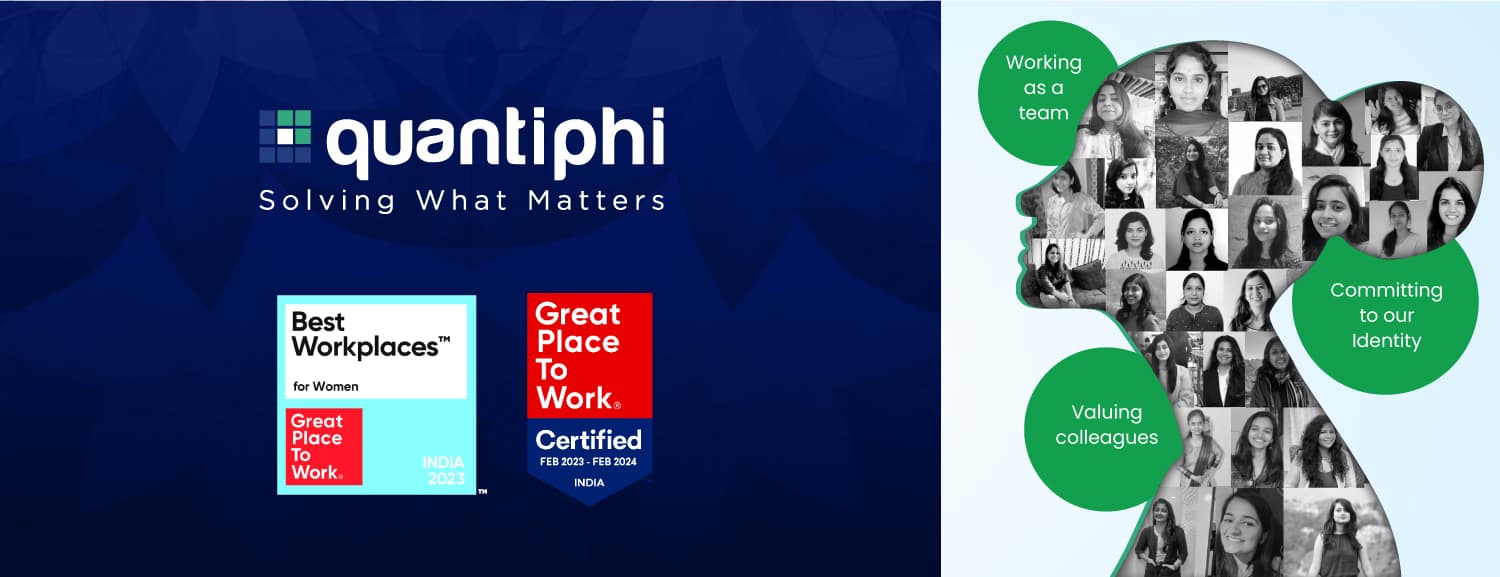 quantiphi
Solving What Matters

Best Workplaces™
for Women
Great Place To Work®
INDIA 2023
™

Great Place To Work®
Certified
FEB 2023 - FEB 2024
INDIA

Working as a team

Committing to our Identity

Valuing colleagues